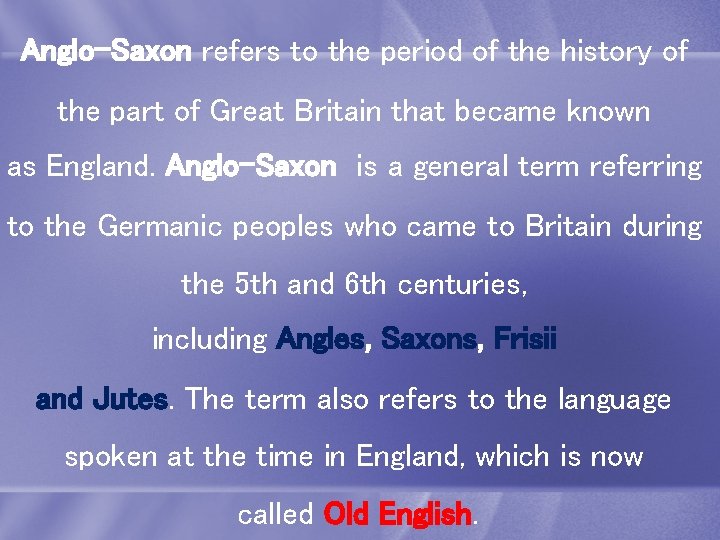 Anglo-Saxon refers to the period of the history of the part of Great Britain that became known as England. Anglo-Saxon is a general term referring to the Germanic peoples who came to Britain during the 5th and 6th centuries, including Angles, Saxons, Frisii and Jutes. The term also refers to the language spoken at the time in England, which is now called Old English.